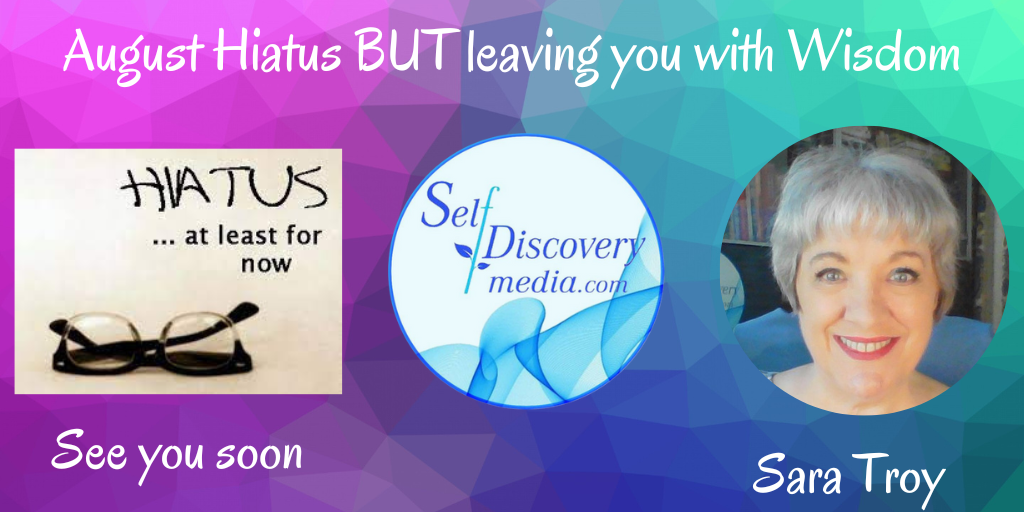 August Hiatus BUT leaving you with Wisdom

HIATUS
... at least for now

Self Discovery media.com

See you soon

Sara Troy